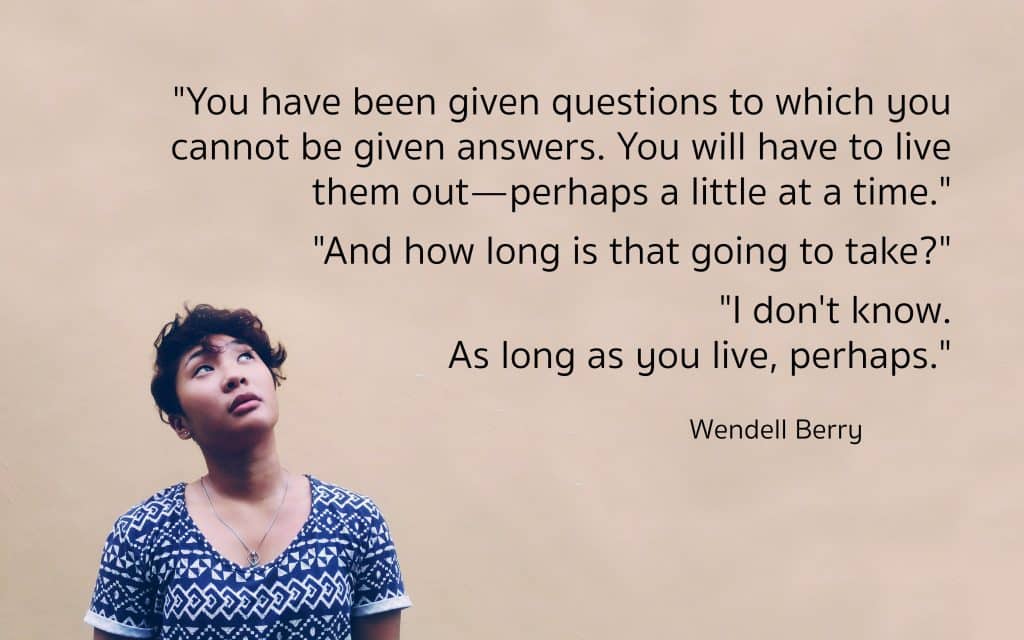 "You have been given questions to which you cannot be given answers. You will have to live them out—perhaps a little at a time."

"And how long is that going to take?"

"I don't know.
As long as you live, perhaps."

Wendell Berry